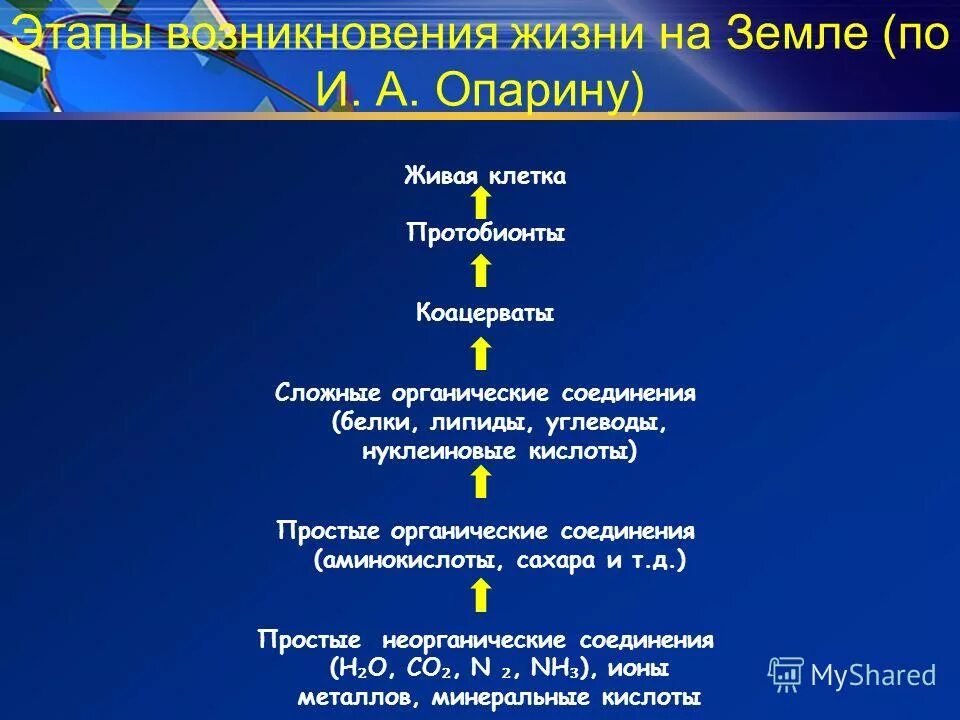 Этапы возникновения жизни на Земле (по И. А. Опарину)

Живая клетка

Протобионты

Коацерваты

Сложные органические соединения (белки, липиды, углеводы, нуклеиновые кислоты)

Простые органические соединения (аминокислоты, сахара и т.д.)

Простые неорганические соединения ($H_2O$, $CO_2$, $N_2$, $NH_3$), ионы металлов, минеральные кислоты

MyShared